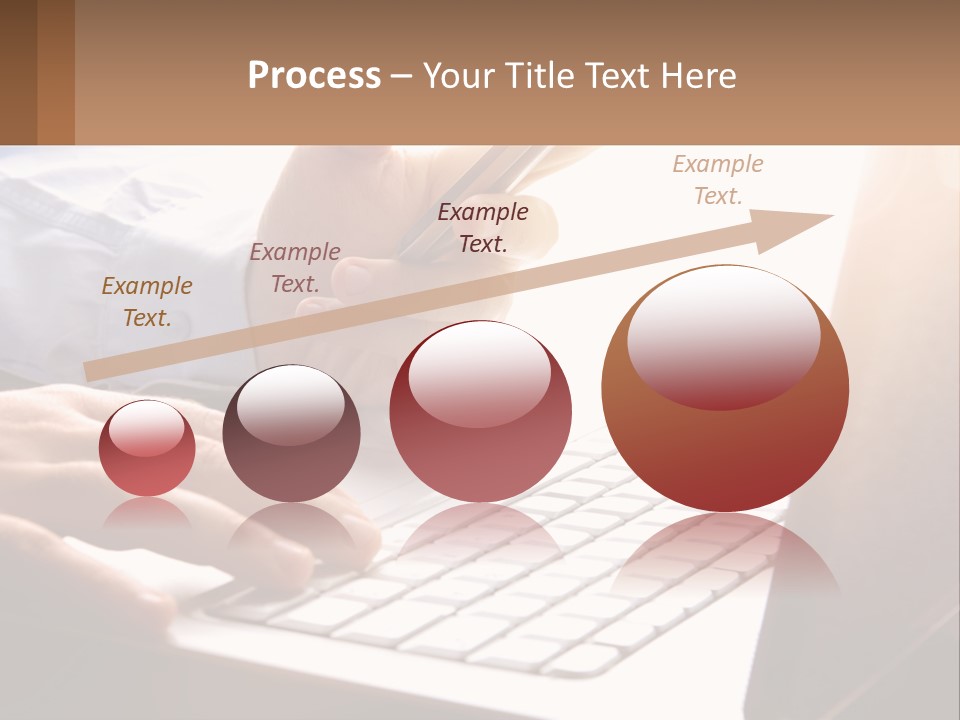 Process – Your Title Text Here

Example Text.

Example Text.

Example Text.

Example Text.